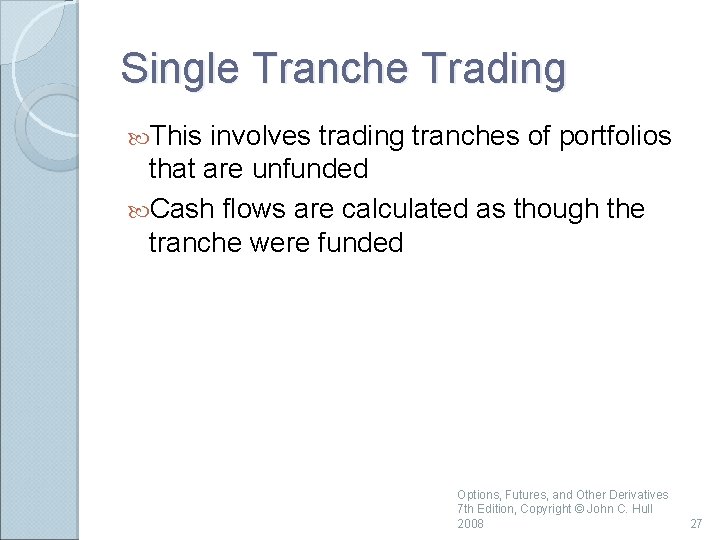 Single Tranche Trading

This involves trading tranches of portfolios that are unfunded

Cash flows are calculated as though the tranche were funded

Options, Futures, and Other Derivatives 7th Edition, Copyright © John C. Hull 2008

27